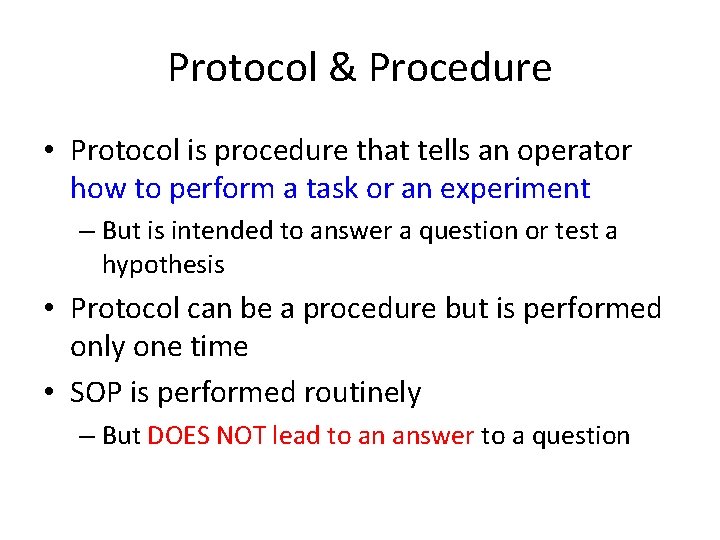 Protocol & Procedure

• Protocol is procedure that tells an operator how to perform a task or an experiment

– But is intended to answer a question or test a hypothesis

• Protocol can be a procedure but is performed only one time

• SOP is performed routinely

– But DOES NOT lead to an answer to a question